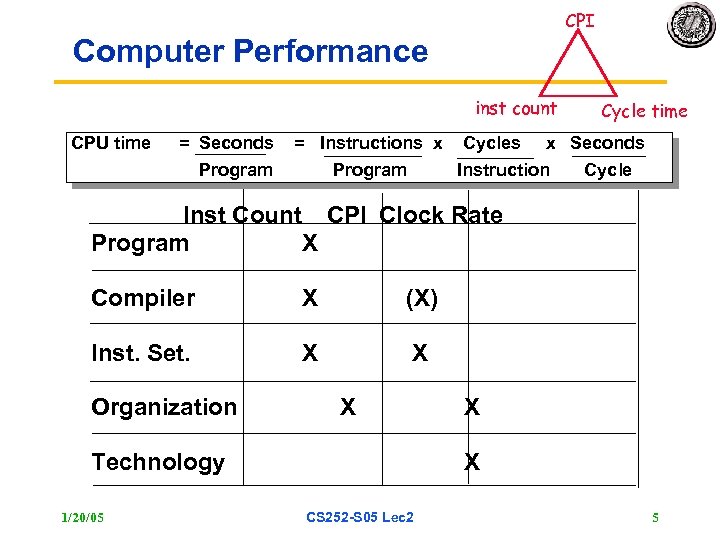 Computer Performance

CPI

inst count

Cycle time

CPU time $= \frac{\text{Seconds}}{\text{Program}} = \frac{\text{Instructions}}{\text{Program}} \times \frac{\text{Cycles}}{\text{Instruction}} \times \frac{\text{Seconds}}{\text{Cycle}}$

| | Inst Count | CPI | Clock Rate |
|---|---|---|---|
| Program | X | | |
| Compiler | X | (X) | |
| Inst. Set. | X | X | |
| Organization | | X | X |
| Technology | | | X |

1/20/05

CS252-S05 Lec2

5